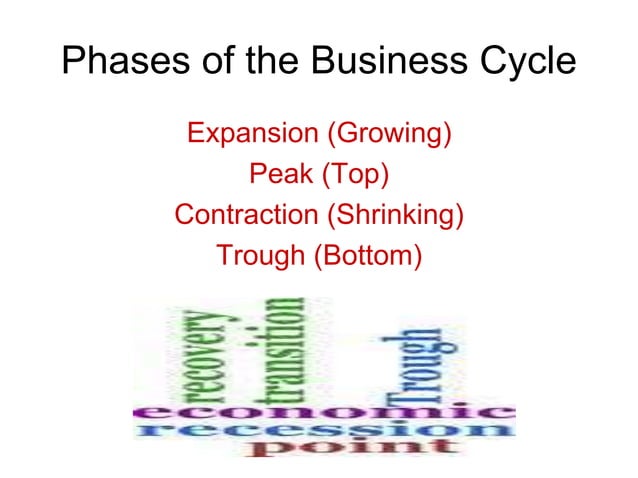 Phases of the Business Cycle

Expansion (Growing)
Peak (Top)
Contraction (Shrinking)
Trough (Bottom)

recovery
transition
Trough
economic
recession
point